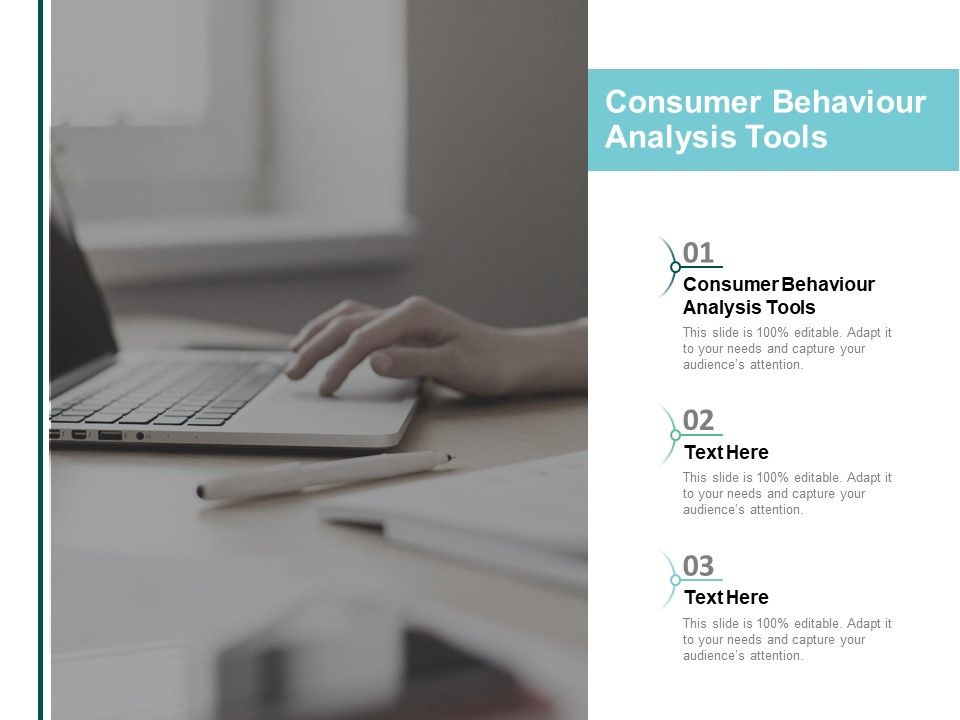 Consumer Behaviour Analysis Tools

01

Consumer Behaviour Analysis Tools

This slide is 100% editable. Adapt it to your needs and capture your audience's attention.

02

Text Here

This slide is 100% editable. Adapt it to your needs and capture your audience's attention.

03

Text Here

This slide is 100% editable. Adapt it to your needs and capture your audience's attention.